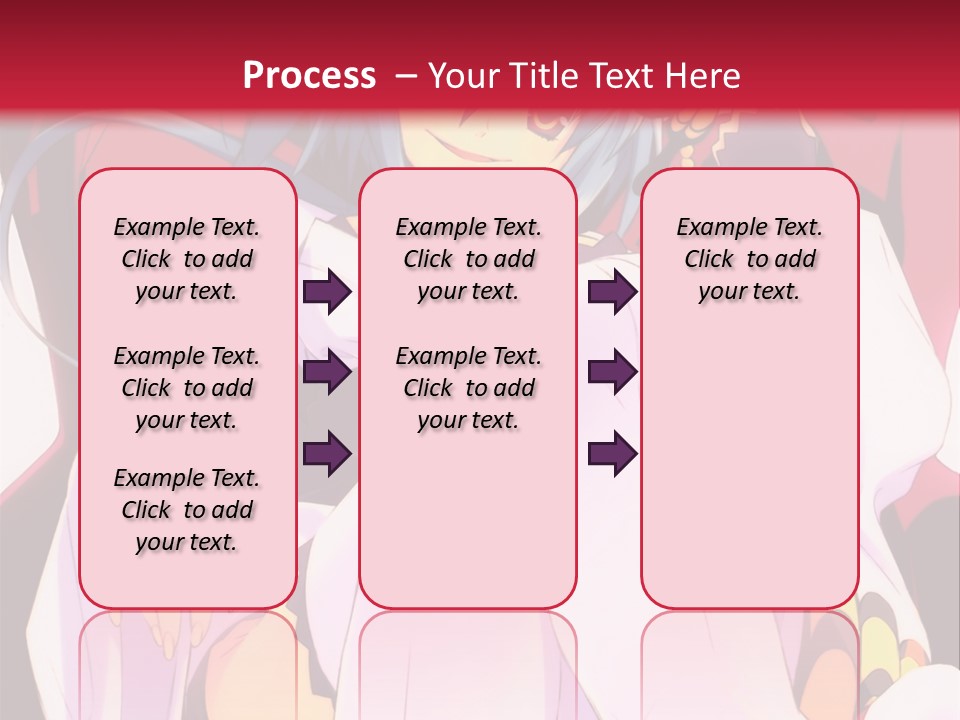 Process – Your Title Text Here

Example Text. Click to add your text.

Example Text. Click to add your text.

Example Text. Click to add your text.

Example Text. Click to add your text.

Example Text. Click to add your text.

Example Text. Click to add your text.